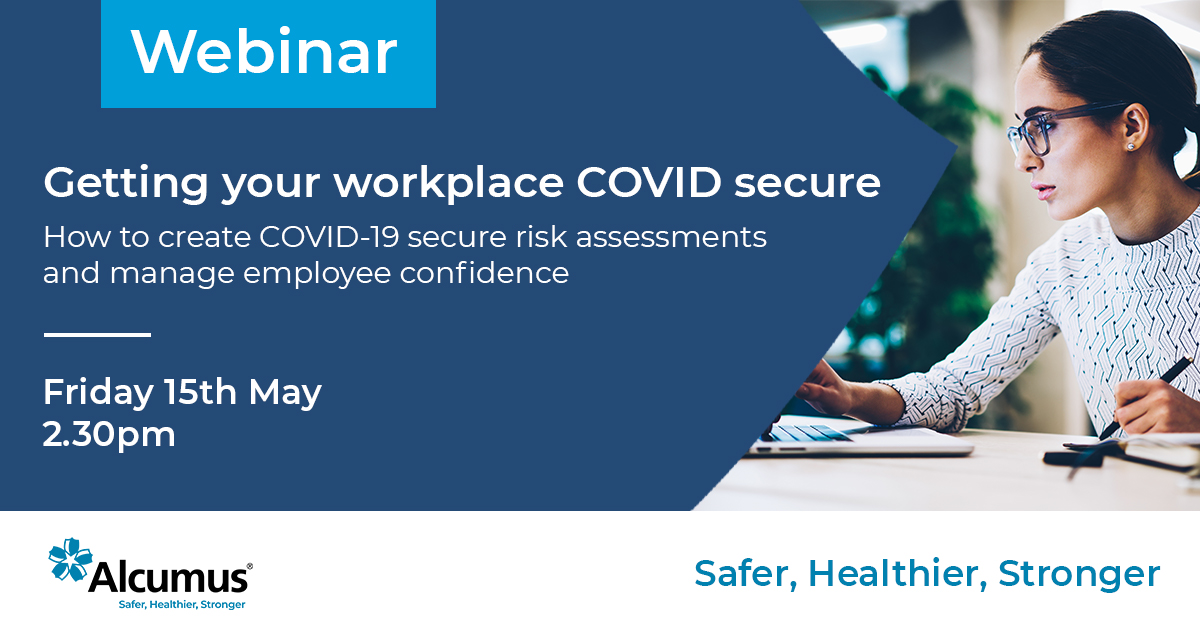 Webinar

Getting your workplace COVID secure

How to create COVID-19 secure risk assessments and manage employee confidence

Friday 15th May
2.30pm

Alcumus®
Safer, Healthier, Stronger

Safer, Healthier, Stronger